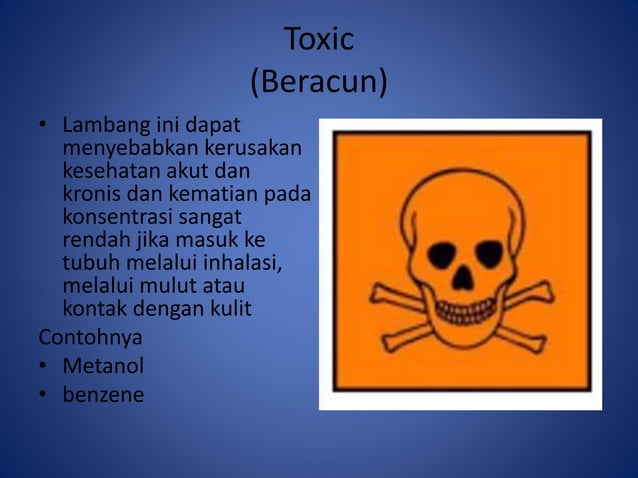 Toxic
(Beracun)

• Lambang ini dapat menyebabkan kerusakan kesehatan akut dan kronis dan kematian pada konsentrasi sangat rendah jika masuk ke tubuh melalui inhalasi, melalui mulut atau kontak dengan kulit

Contohnya
• Metanol
• benzene